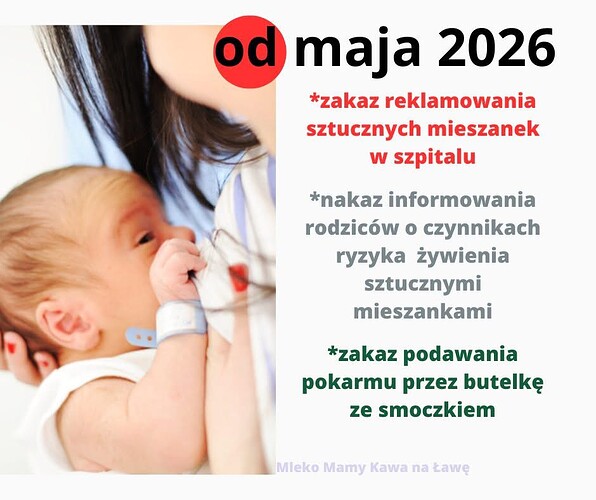 od maja 2026

*zakaz reklamowania sztucznych mieszanek w szpitalu

*nakaz informowania rodziców o czynnikach ryzyka żywienia sztucznymi mieszankami

*zakaz podawania pokarmu przez butelkę ze smoczkiem

Mleko Mamy Kawa na Ławę